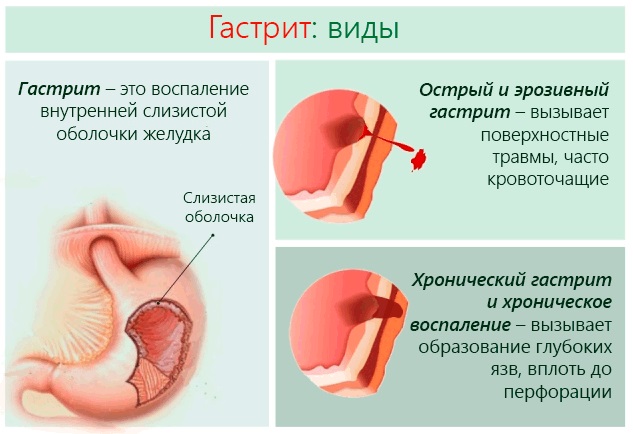 Гастрит: виды

Гастрит – это воспаление внутренней слизистой оболочки желудка

Слизистая оболочка

Острый и эрозивный гастрит – вызывает поверхностные травмы, часто кровоточащие

Хронический гастрит и хроническое воспаление – вызывает образование глубоких язв, вплоть до перфорации